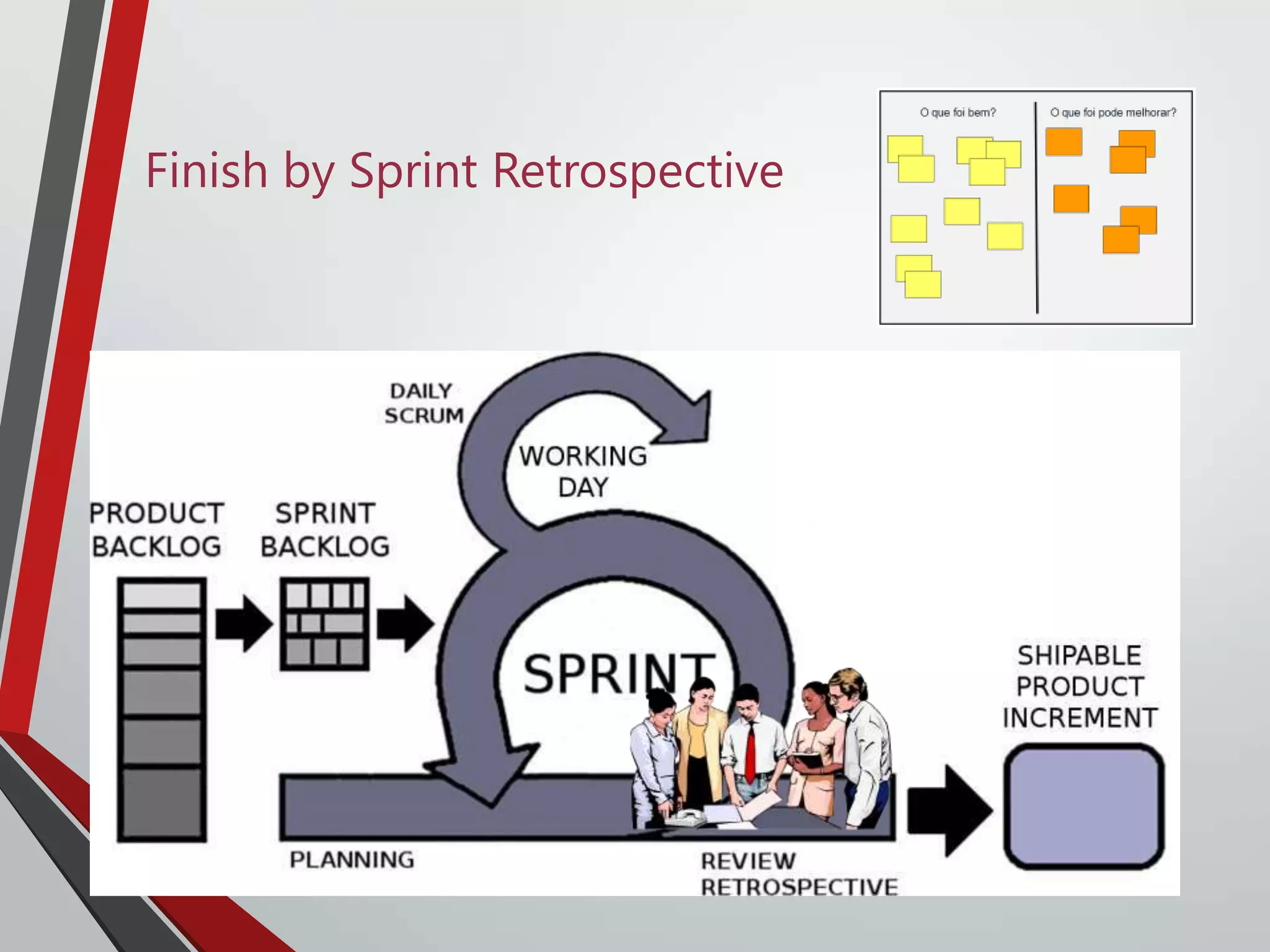 Finish by Sprint Retrospective

O que foi bem?

O que foi pode melhorar?

DAILY SCRUM

WORKING DAY

PRODUCT BACKLOG

SPRINT BACKLOG

SPRINT

SHIPABLE PRODUCT INCREMENT

PLANNING

REVIEW RETROSPECTIVE